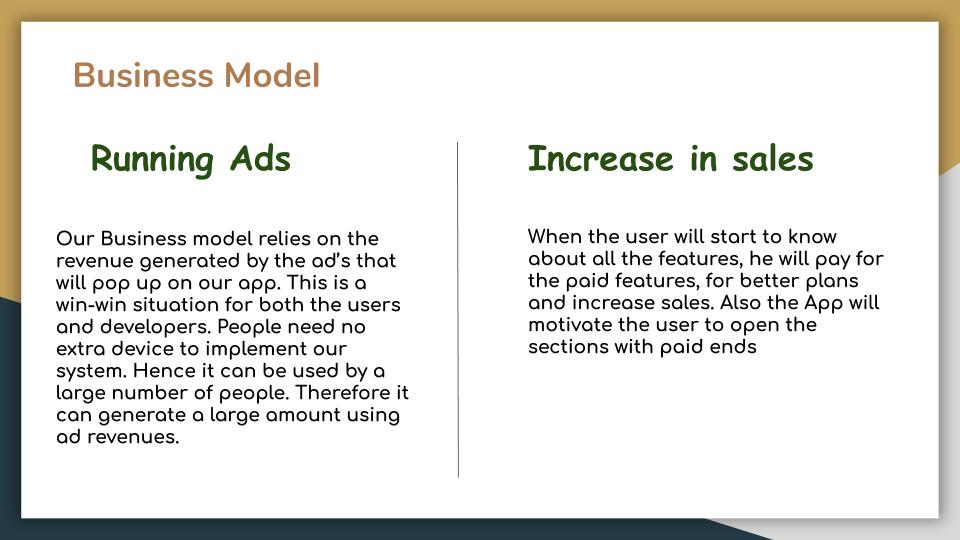 Business Model

Running Ads

Our Business model relies on the revenue generated by the ad's that will pop up on our app. This is a win-win situation for both the users and developers. People need no extra device to implement our system. Hence it can be used by a large number of people. Therefore it can generate a large amount using ad revenues.

Increase in sales

When the user will start to know about all the features, he will pay for the paid features, for better plans and increase sales. Also the App will motivate the user to open the sections with paid ends